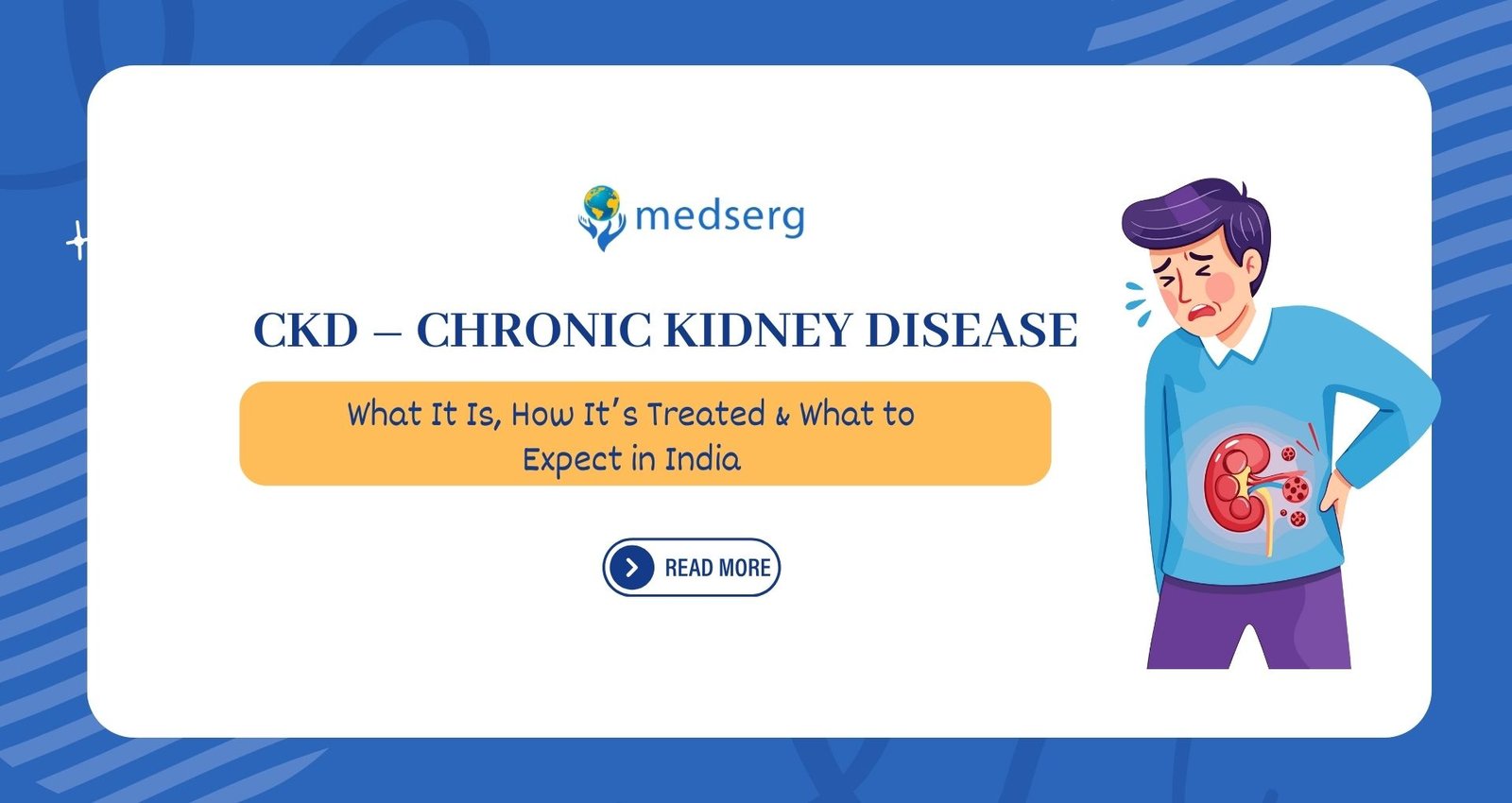 medserg

CKD – CHRONIC KIDNEY DISEASE

What It Is, How It's Treated & What to Expect in India

READ MORE